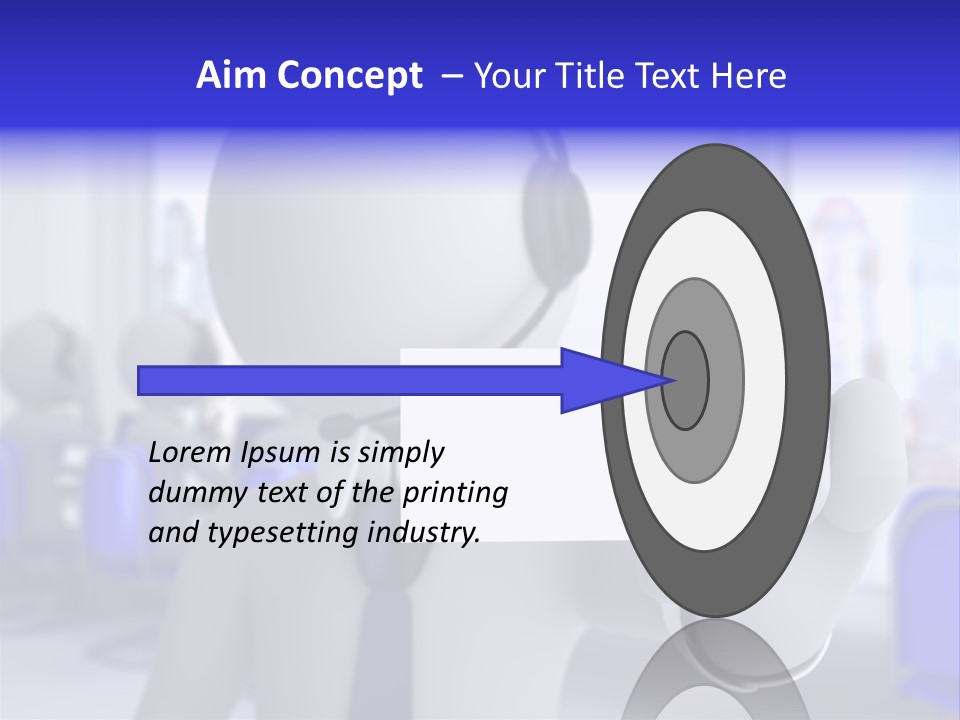 Aim Concept – Your Title Text Here

Lorem Ipsum is simply dummy text of the printing and typesetting industry.